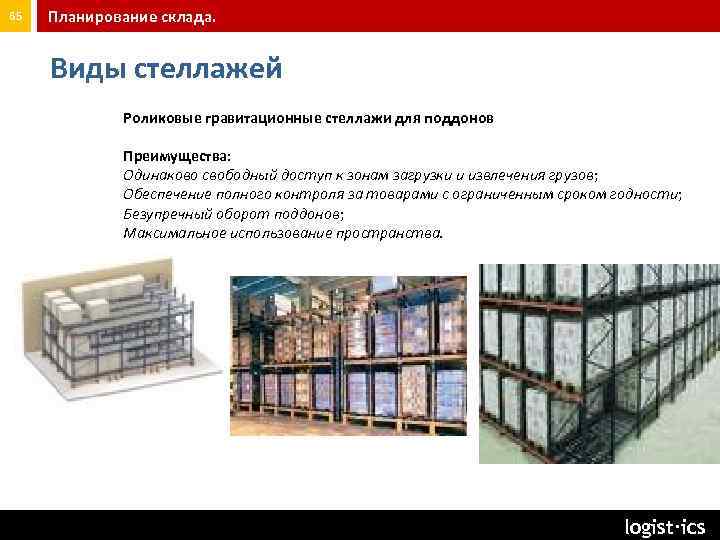 85

Планирование склада.

Виды стеллажей

Роликовые гравитационные стеллажи для поддонов

Преимущества:
Одинаково свободный доступ к зонам загрузки и извлечения грузов;
Обеспечение полного контроля за товарами с ограниченным сроком годности;
Безупречный оборот поддонов;
Максимальное использование пространства.

logist·ics